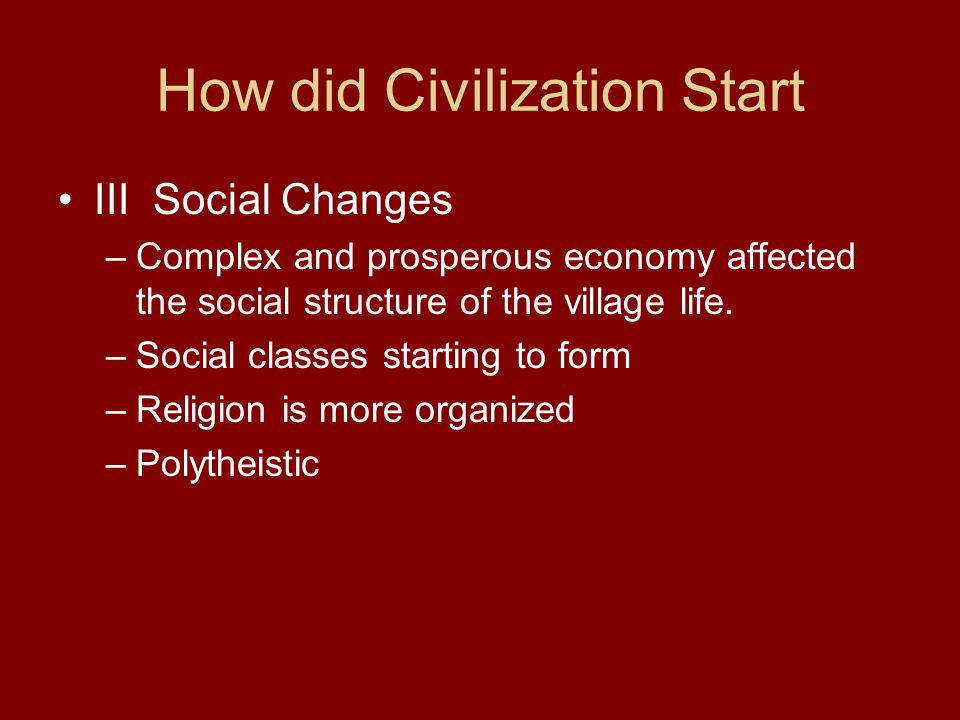 How did Civilization Start

• III Social Changes
– Complex and prosperous economy affected the social structure of the village life.
– Social classes starting to form
– Religion is more organized
– Polytheistic